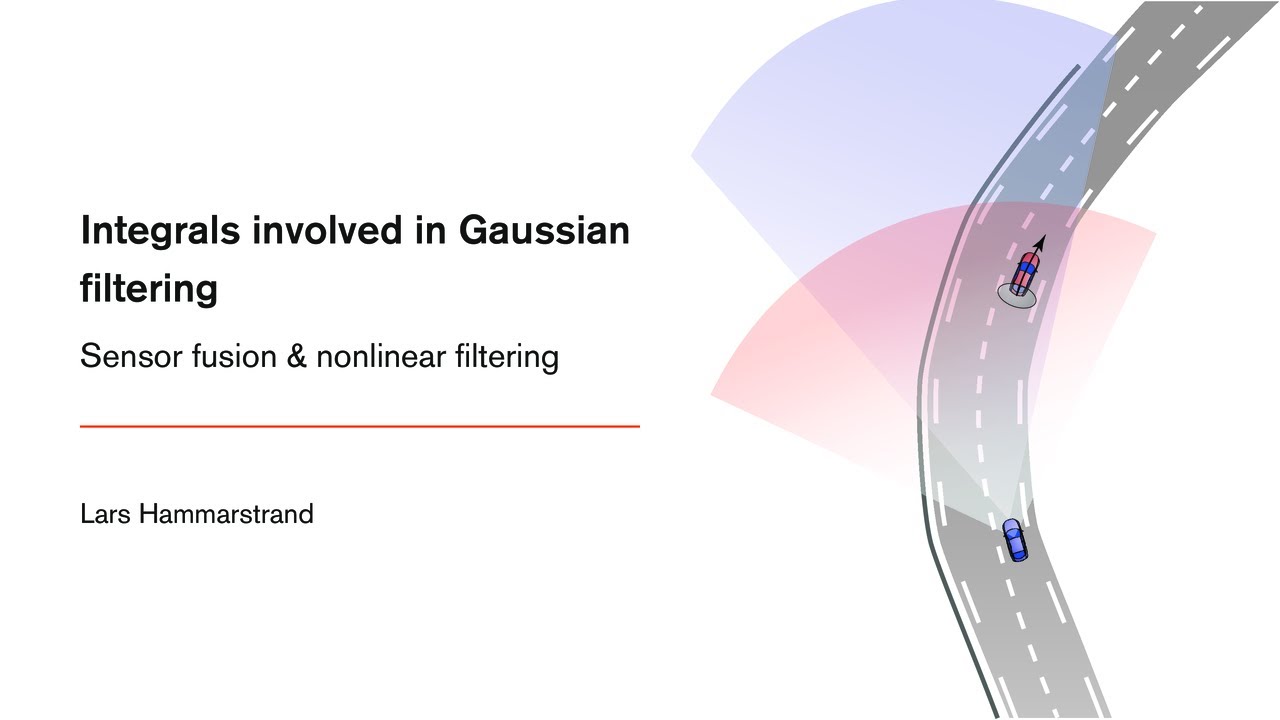 Integrals involved in Gaussian filtering

Sensor fusion & nonlinear filtering

Lars Hammarstrand